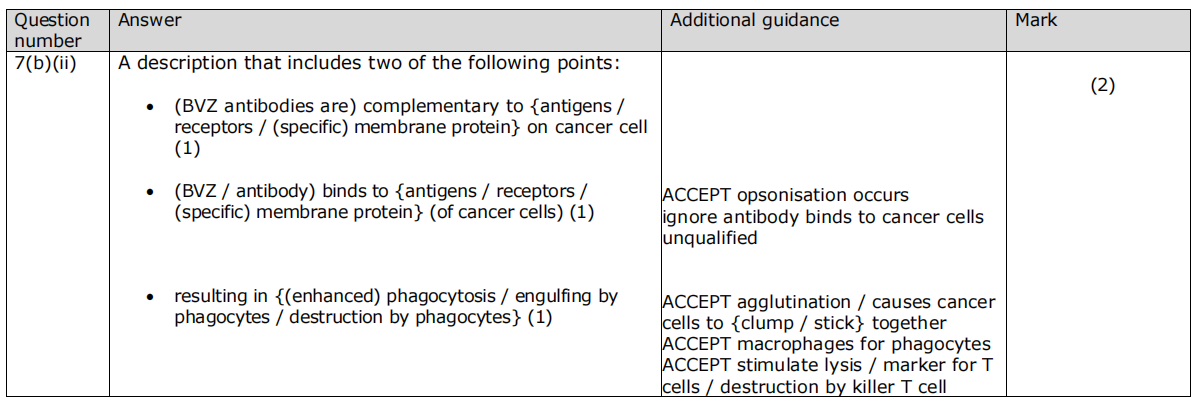 | Question number | Answer | Additional guidance | Mark |
|---|---|---|---|
| 7(b)(ii) | A description that includes two of the following points:<br><br>• (BVZ antibodies are) complementary to {antigens / receptors / (specific) membrane protein} on cancer cell (1)<br><br>• (BVZ / antibody) binds to {antigens / receptors / (specific) membrane protein} (of cancer cells) (1)<br><br>• resulting in {(enhanced) phagocytosis / engulfing by phagocytes / destruction by phagocytes} (1) | ACCEPT opsonisation occurs<br>ignore antibody binds to cancer cells unqualified<br><br>ACCEPT agglutination / causes cancer cells to {clump / stick} together<br>ACCEPT macrophages for phagocytes<br>ACCEPT stimulate lysis / marker for T cells / destruction by killer T cell | (2) |